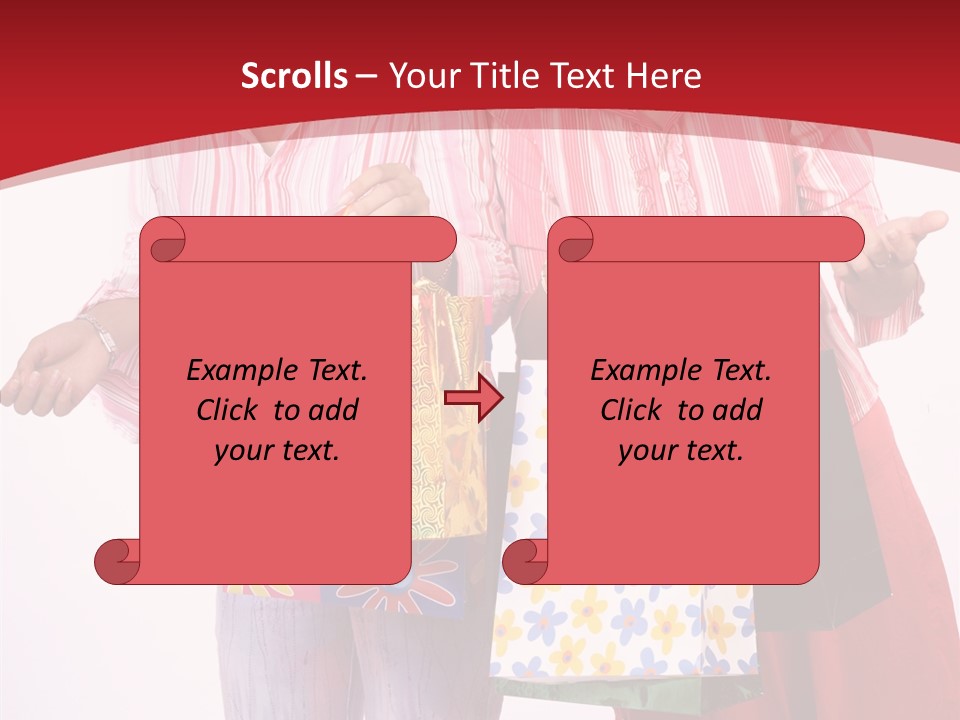 Scrolls – Your Title Text Here

Example Text. Click to add your text.

Example Text. Click to add your text.